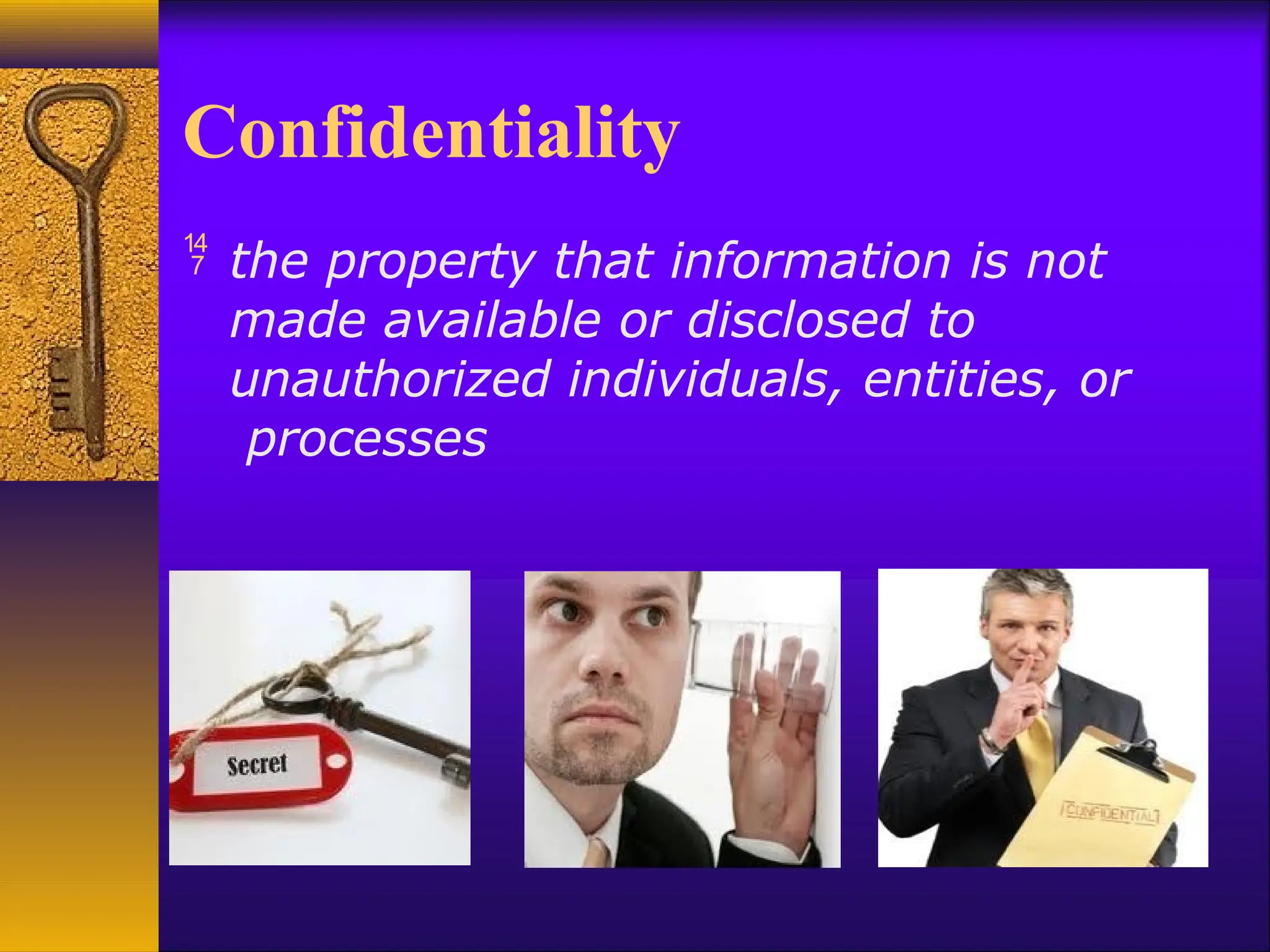 Confidentiality

14
7 the property that information is not made available or disclosed to unauthorized individuals, entities, or processes

Secret

CONFIDENTIAL